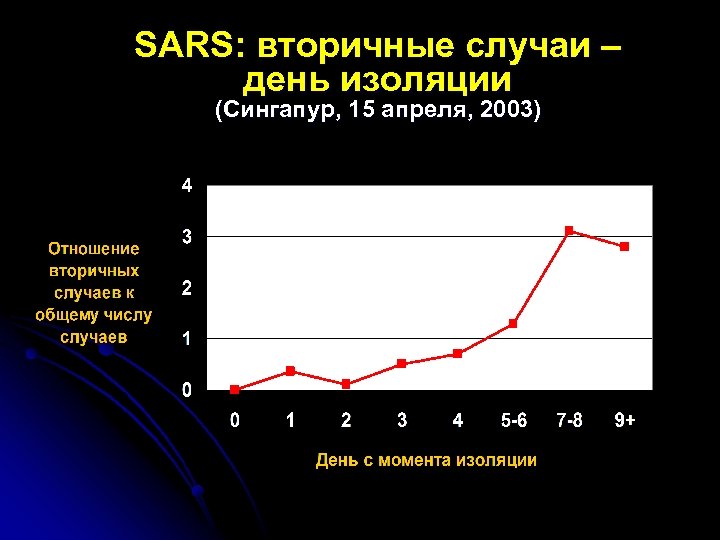 SARS: вторичные случаи – день изоляции
(Сингапур, 15 апреля, 2003)

Отношение вторичных случаев к общему числу случаев

4
3
2
1
0

0 1 2 3 4 5-6 7-8 9+

День с момента изоляции